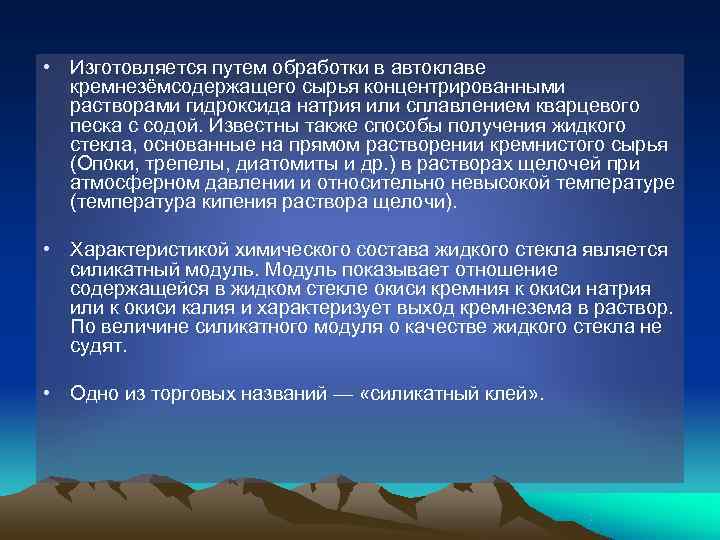 • Изготовляется путем обработки в автоклаве кремнезёмсодержащего сырья концентрированными растворами гидроксида натрия или сплавлением кварцевого песка с содой. Известны также способы получения жидкого стекла, основанные на прямом растворении кремнистого сырья (Опоки, трепелы, диатомиты и др.) в растворах щелочей при атмосферном давлении и относительно невысокой температуре (температура кипения раствора щелочи).

• Характеристикой химического состава жидкого стекла является силикатный модуль. Модуль показывает отношение содержащейся в жидком стекле окиси кремния к окиси натрия или к окиси калия и характеризует выход кремнезема в раствор. По величине силикатного модуля о качестве жидкого стекла не судят.

• Одно из торговых названий — «силикатный клей».